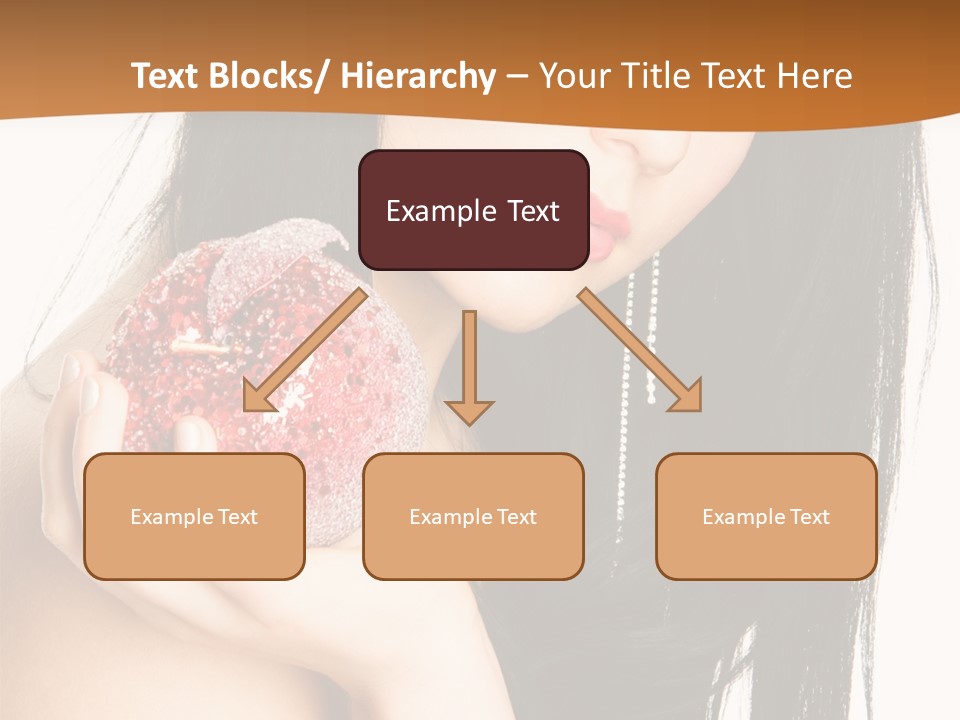 Text Blocks/ Hierarchy – Your Title Text Here

Example Text

Example Text

Example Text

Example Text